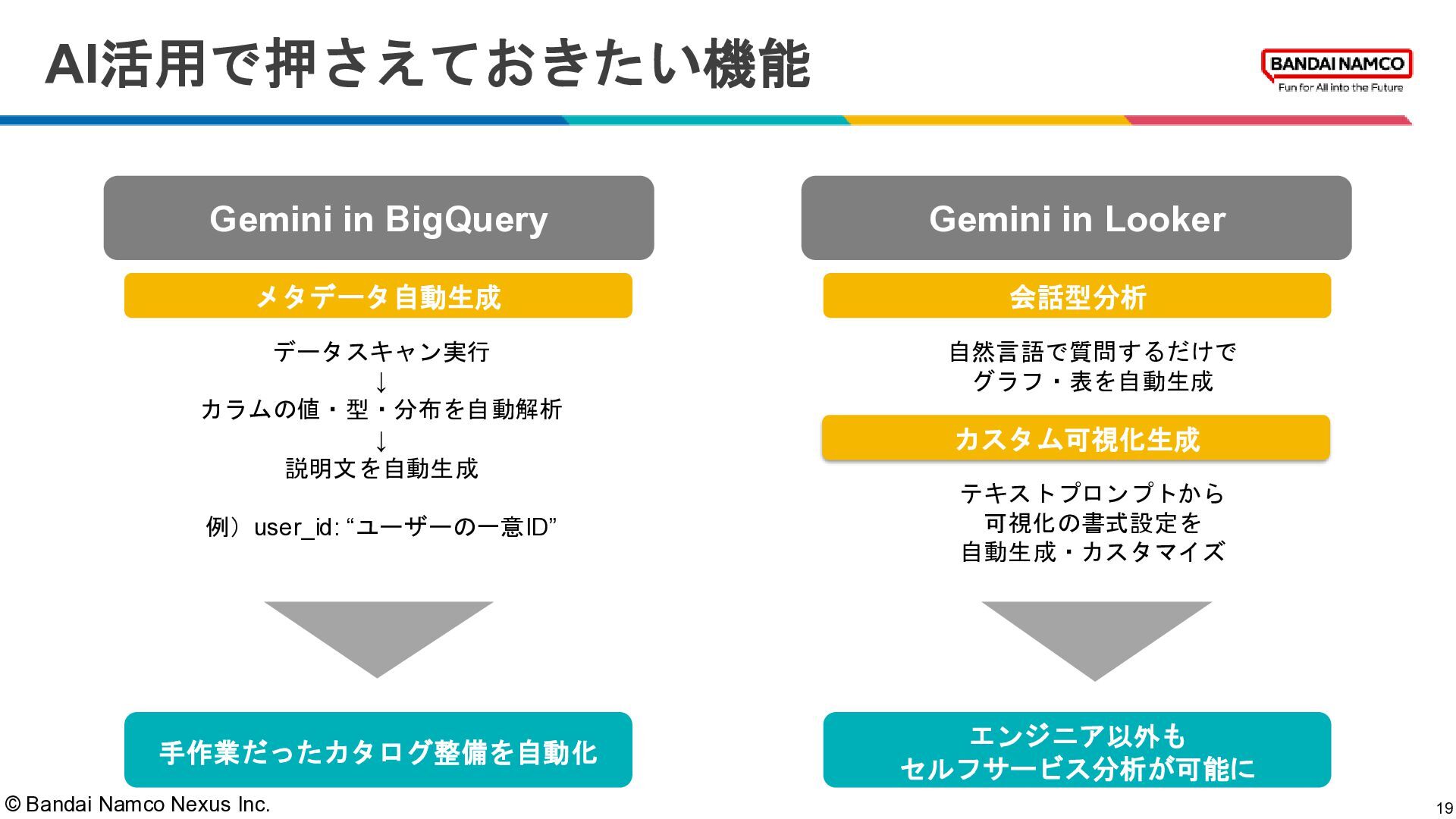 AI活用で押さえておきたい機能

BANDAI NAMCO
Fun for All into the Future

Gemini in BigQuery

メタデータ自動生成

データスキャン実行
↓
カラムの値・型・分布を自動解析
↓
説明文を自動生成

例）user_id: “ユーザーの一意ID”

手作業だったカタログ整備を自動化

Gemini in Looker

会話型分析

自然言語で質問するだけで
グラフ・表を自動生成

カスタム可視化生成

テキストプロンプトから
可視化の書式設定を
自動生成・カスタマイズ

エンジニア以外も
セルフサービス分析が可能に

© Bandai Namco Nexus Inc.

19